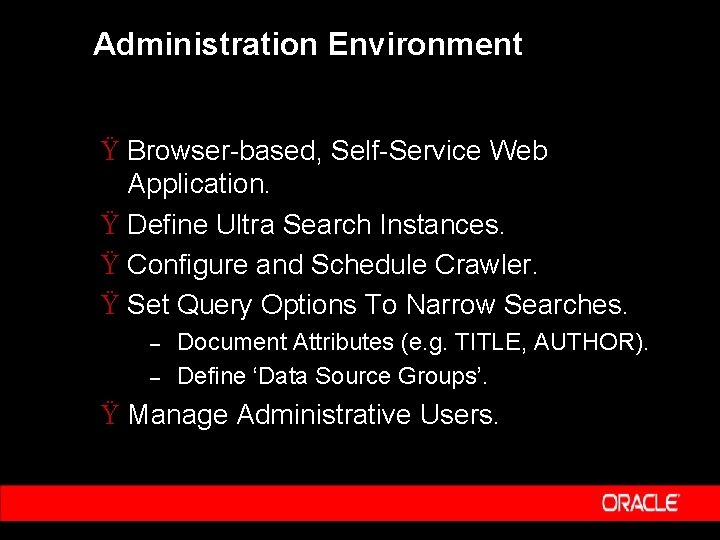 Administration Environment

Ÿ Browser-based, Self-Service Web Application.

Ÿ Define Ultra Search Instances.

Ÿ Configure and Schedule Crawler.

Ÿ Set Query Options To Narrow Searches.

– Document Attributes (e.g. TITLE, AUTHOR).

– Define ‘Data Source Groups’.

Ÿ Manage Administrative Users.

ORACLE